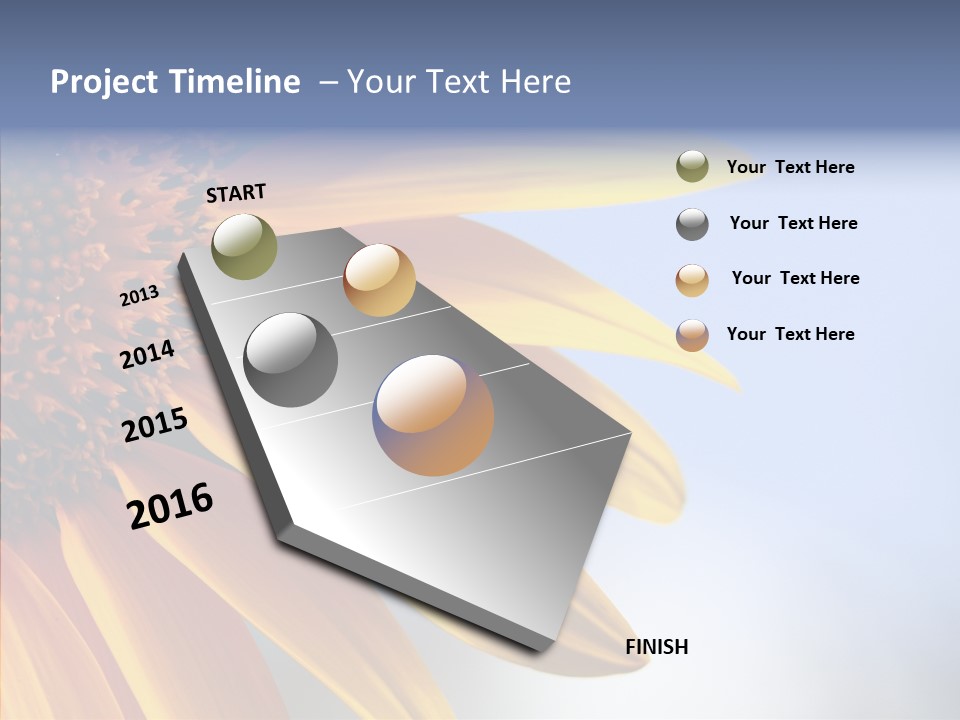 Project Timeline – Your Text Here

START

2013

2014

2015

2016

FINISH

Your Text Here

Your Text Here

Your Text Here

Your Text Here